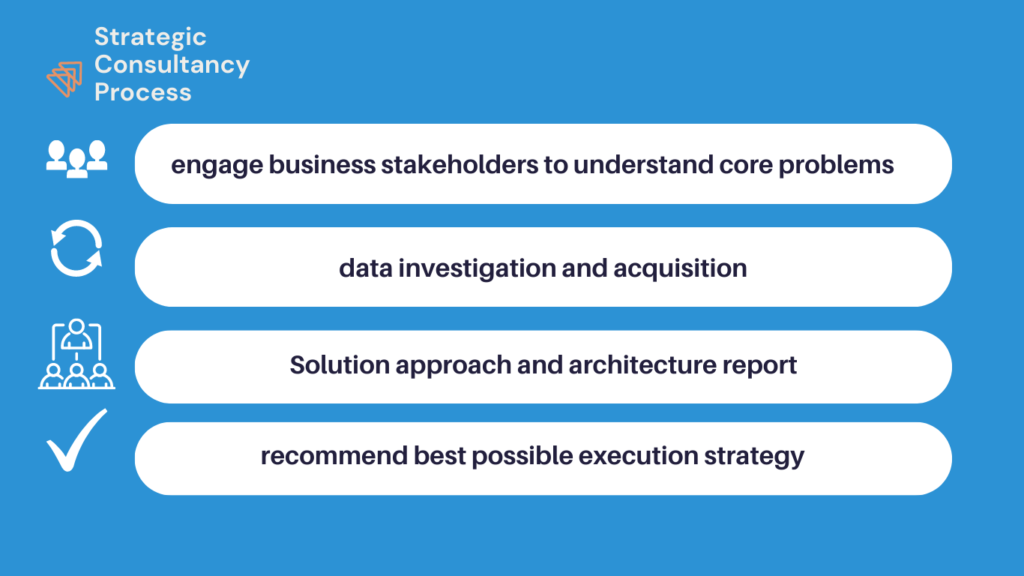 Strategic Consultancy Process

engage business stakeholders to understand core problems

data investigation and acquisition

Solution approach and architecture report

recommend best possible execution strategy